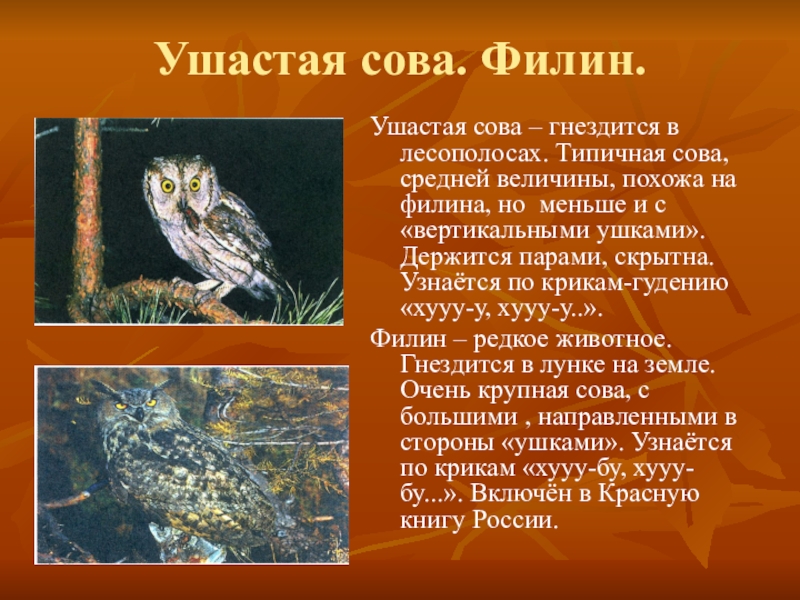 Ушастая сова. Филин.

Ушастая сова – гнездится в лесополосах. Типичная сова, средней величины, похожа на филина, но  меньше и с «вертикальными ушками». Держится парами, скрытна. Узнаётся по крикам-гудению «хууу-у, хууу-у..».

Филин – редкое животное. Гнездится в лунке на земле. Очень крупная сова, с большими , направленными в стороны «ушками». Узнаётся по крикам «хууу-бу, хууу-бу...». Включён в Красную книгу России.